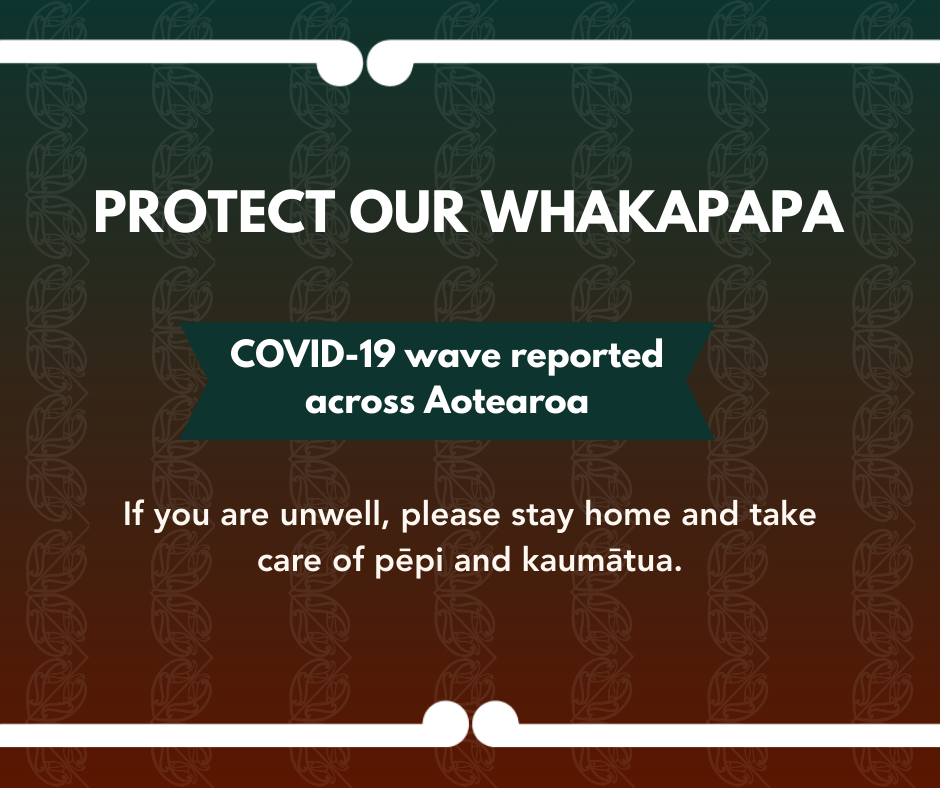 PROTECT OUR WHAKAPAPA

COVID-19 wave reported across Aotearoa

If you are unwell, please stay home and take care of pēpi and kaumātua.